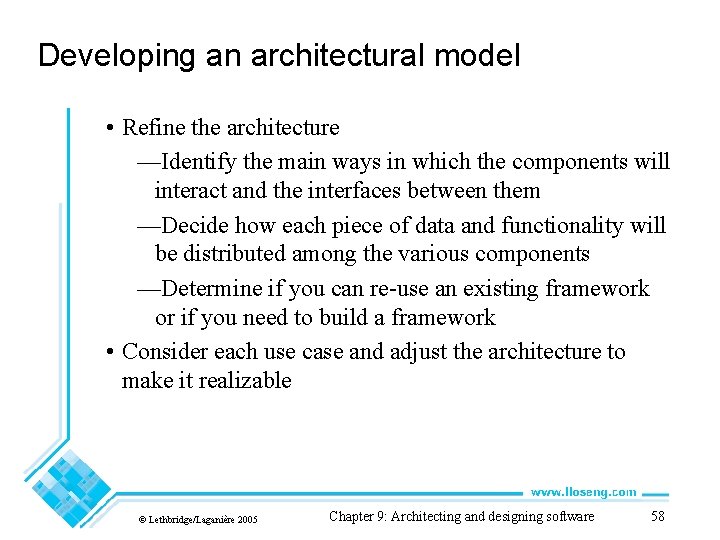 Developing an architectural model

• Refine the architecture

—Identify the main ways in which the components will interact and the interfaces between them

—Decide how each piece of data and functionality will be distributed among the various components

—Determine if you can re-use an existing framework or if you need to build a framework

• Consider each use case and adjust the architecture to make it realizable

www.lloseng.com

© Lethbridge/Laganière 2005

Chapter 9: Architecting and designing software

58